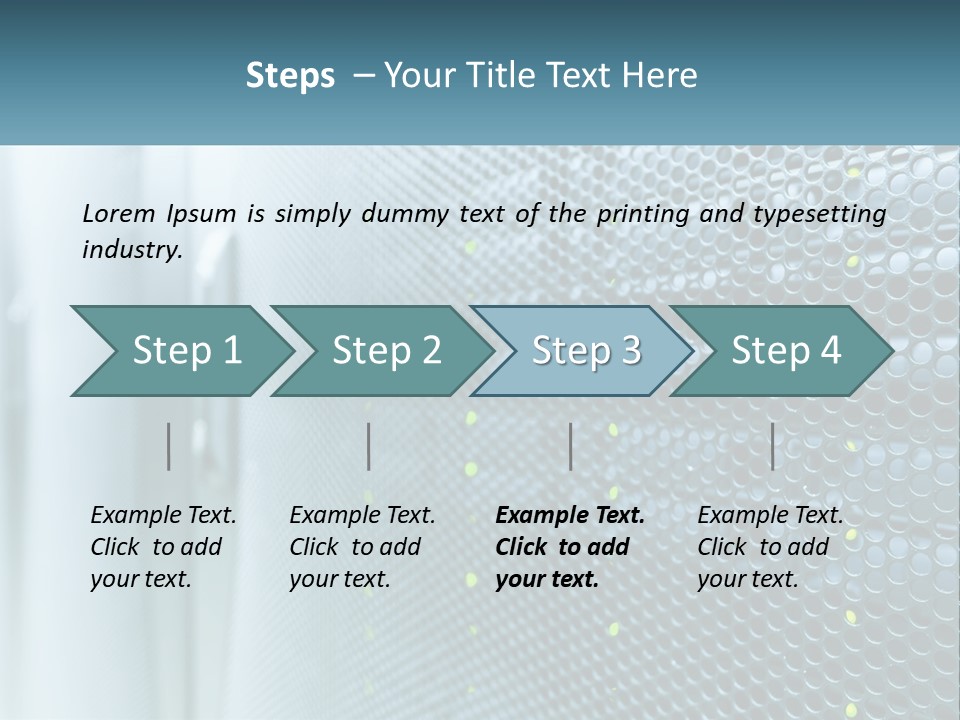 Steps – Your Title Text Here

Lorem Ipsum is simply dummy text of the printing and typesetting industry.

Step 1

Step 2

Step 3

Step 4

Example Text. Click to add your text.

Example Text. Click to add your text.

Example Text. Click to add your text.

Example Text. Click to add your text.